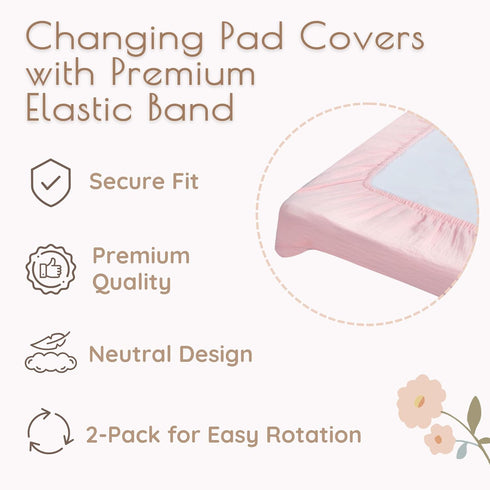 Changing Pad Covers with Premium Elastic Band

Secure Fit

Premium Quality

Neutral Design

2-Pack for Easy Rotation